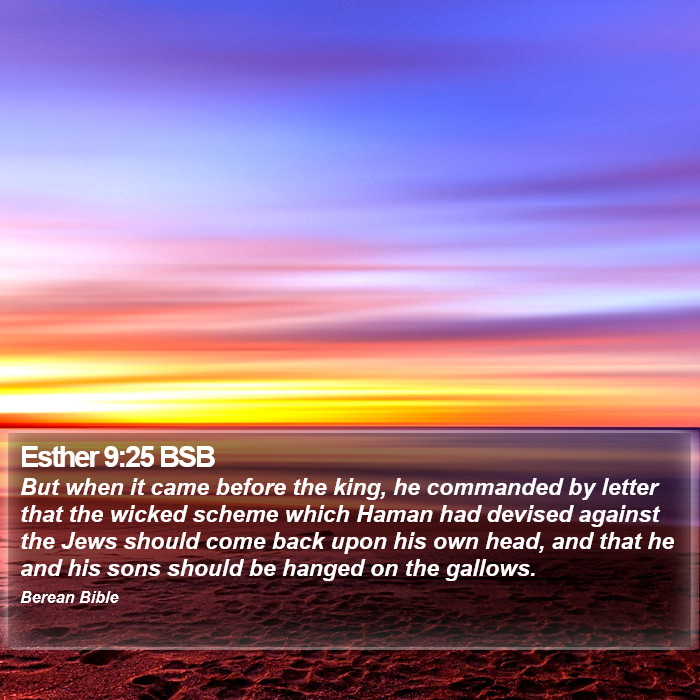 Esther 9:25 BSB

But when it came before the king, he commanded by letter that the wicked scheme which Haman had devised against the Jews should come back upon his own head, and that he and his sons should be hanged on the gallows.

Berean Bible